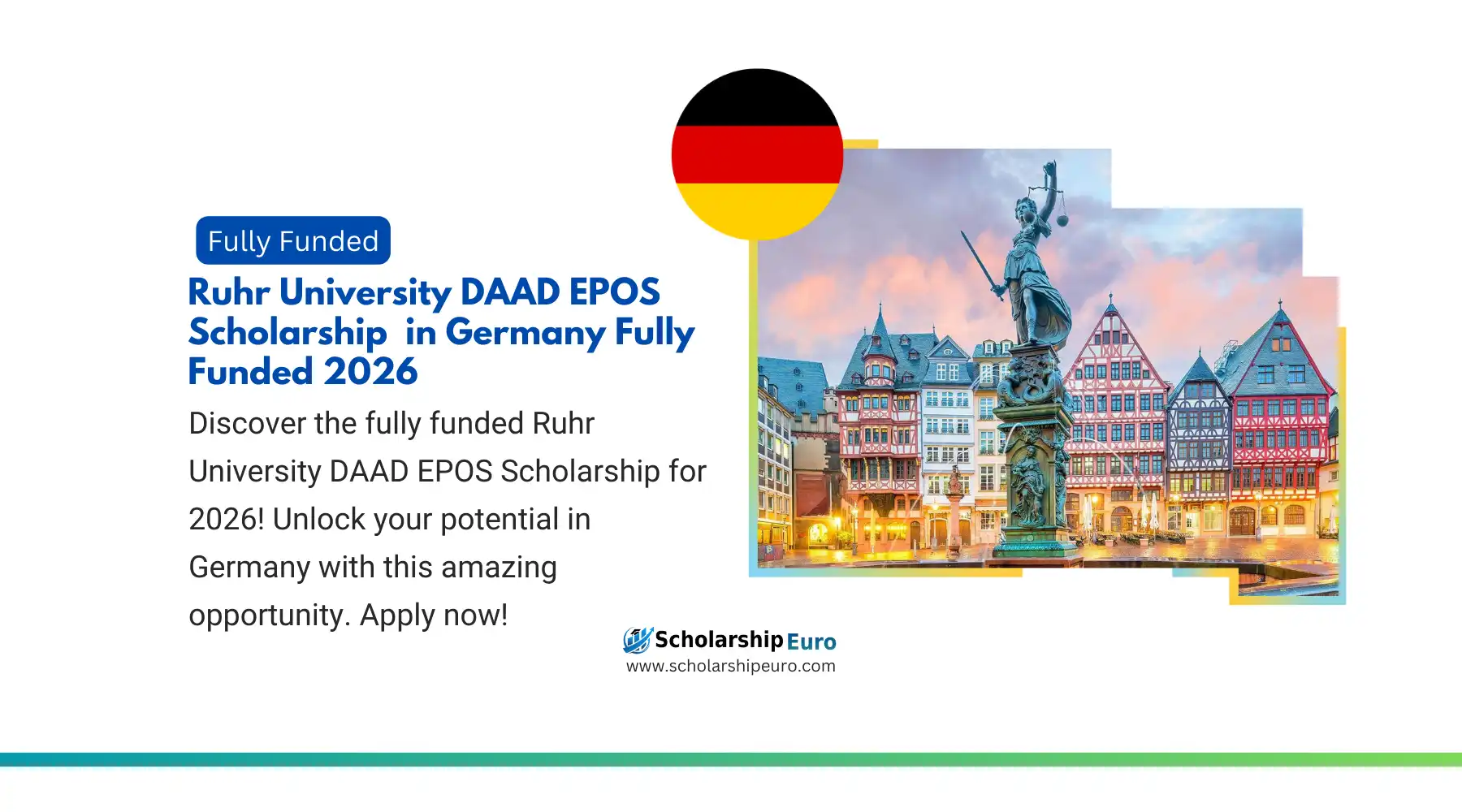 Fully Funded

Ruhr University DAAD EPOS Scholarship in Germany Fully Funded 2026

Discover the fully funded Ruhr University DAAD EPOS Scholarship for 2026! Unlock your potential in Germany with this amazing opportunity. Apply now!

Scholarship Euro
www.scholarshipeuro.com